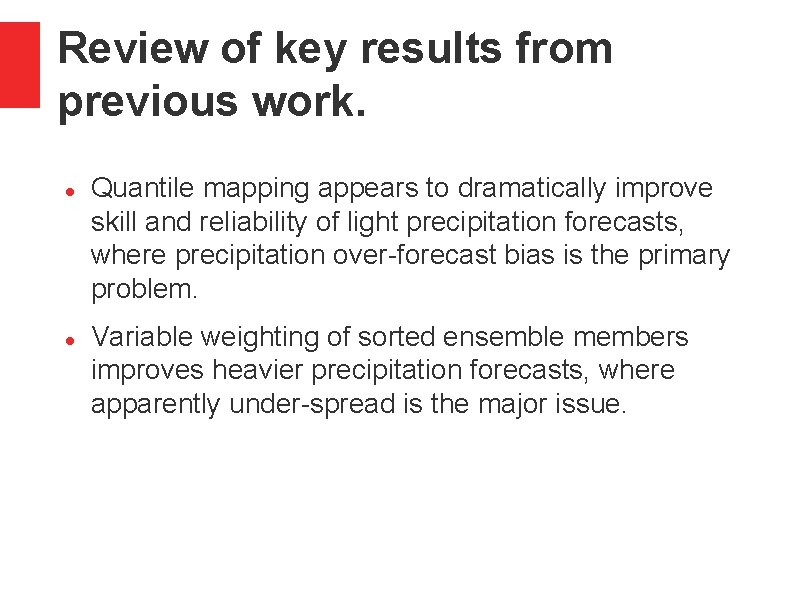 Review of key results from previous work.

• Quantile mapping appears to dramatically improve skill and reliability of light precipitation forecasts, where precipitation over-forecast bias is the primary problem.

• Variable weighting of sorted ensemble members improves heavier precipitation forecasts, where apparently under-spread is the major issue.